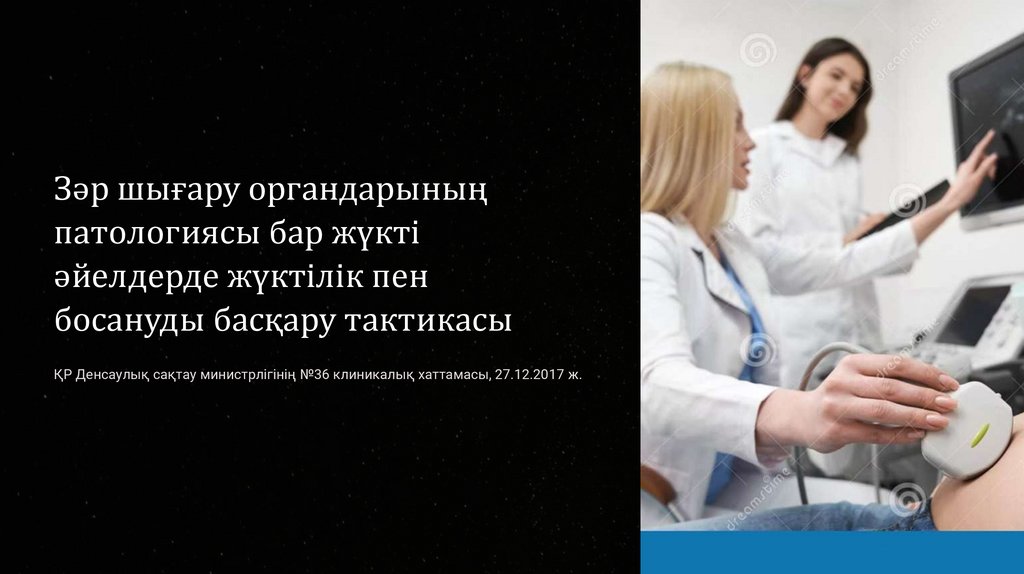 Зәр шығару органдарының патологиясы бар жүкті әйелдерде жүктілік пен босануды басқару тактикасы

ҚР Денсаулық сақтау министрлігінің №36 клиникалық хаттамасы, 27.12.2017 ж.

dreamstime